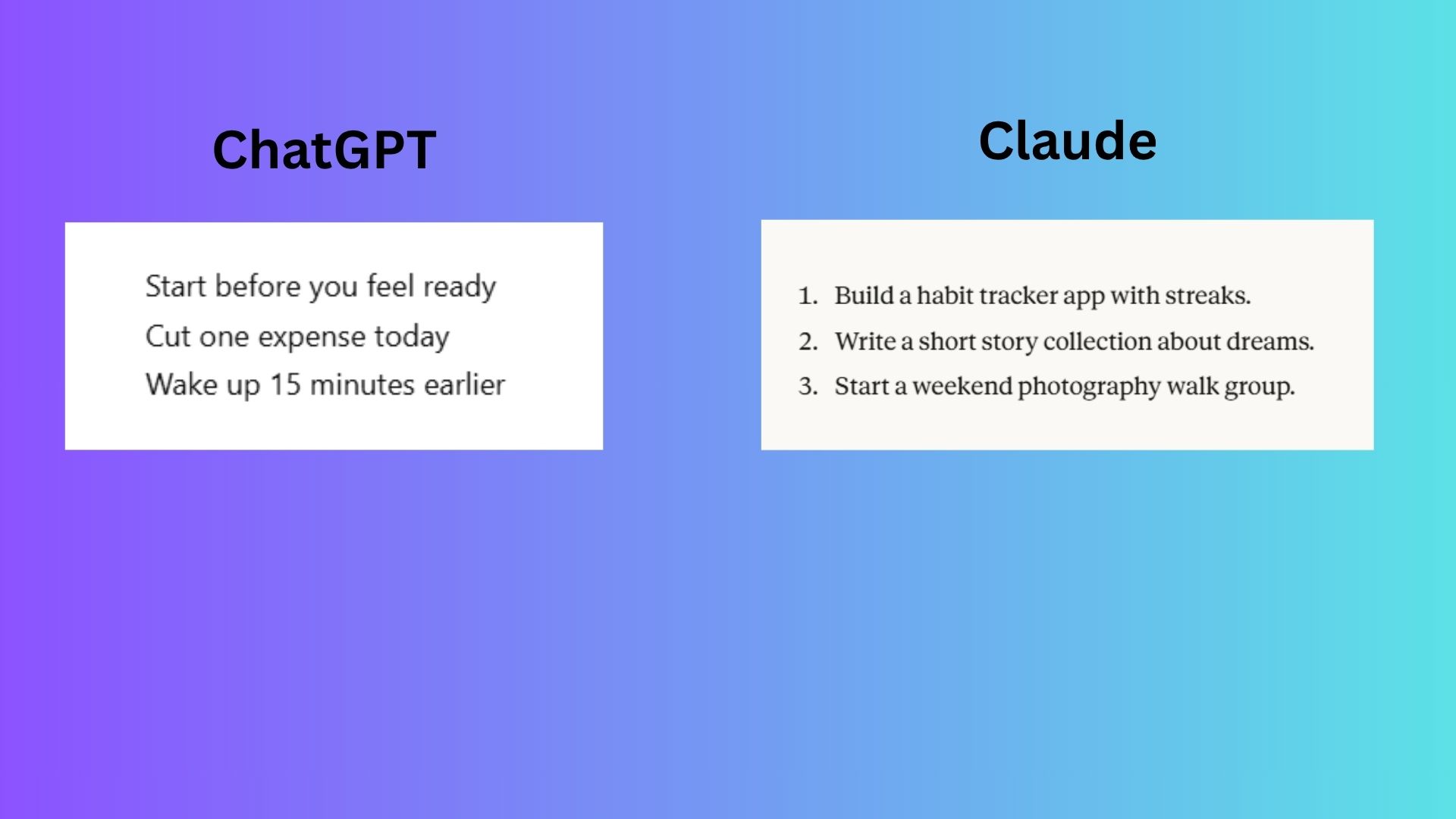 ChatGPT

Start before you feel ready
Cut one expense today
Wake up 15 minutes earlier

Claude

1. Build a habit tracker app with streaks.
2. Write a short story collection about dreams.
3. Start a weekend photography walk group.